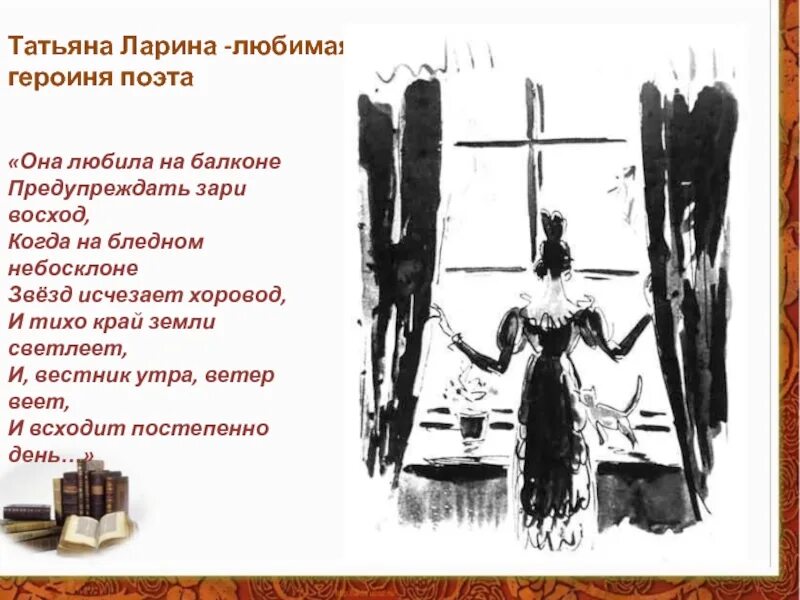 Татьяна Ларина -любимая героиня поэта

«Она любила на балконе
Предупреждать зари восход,
Когда на бледном небосклоне
Звёзд исчезает хоровод,
И тихо край земли светлеет,
И, вестник утра, ветер веет,
И всходит постепенно день…»